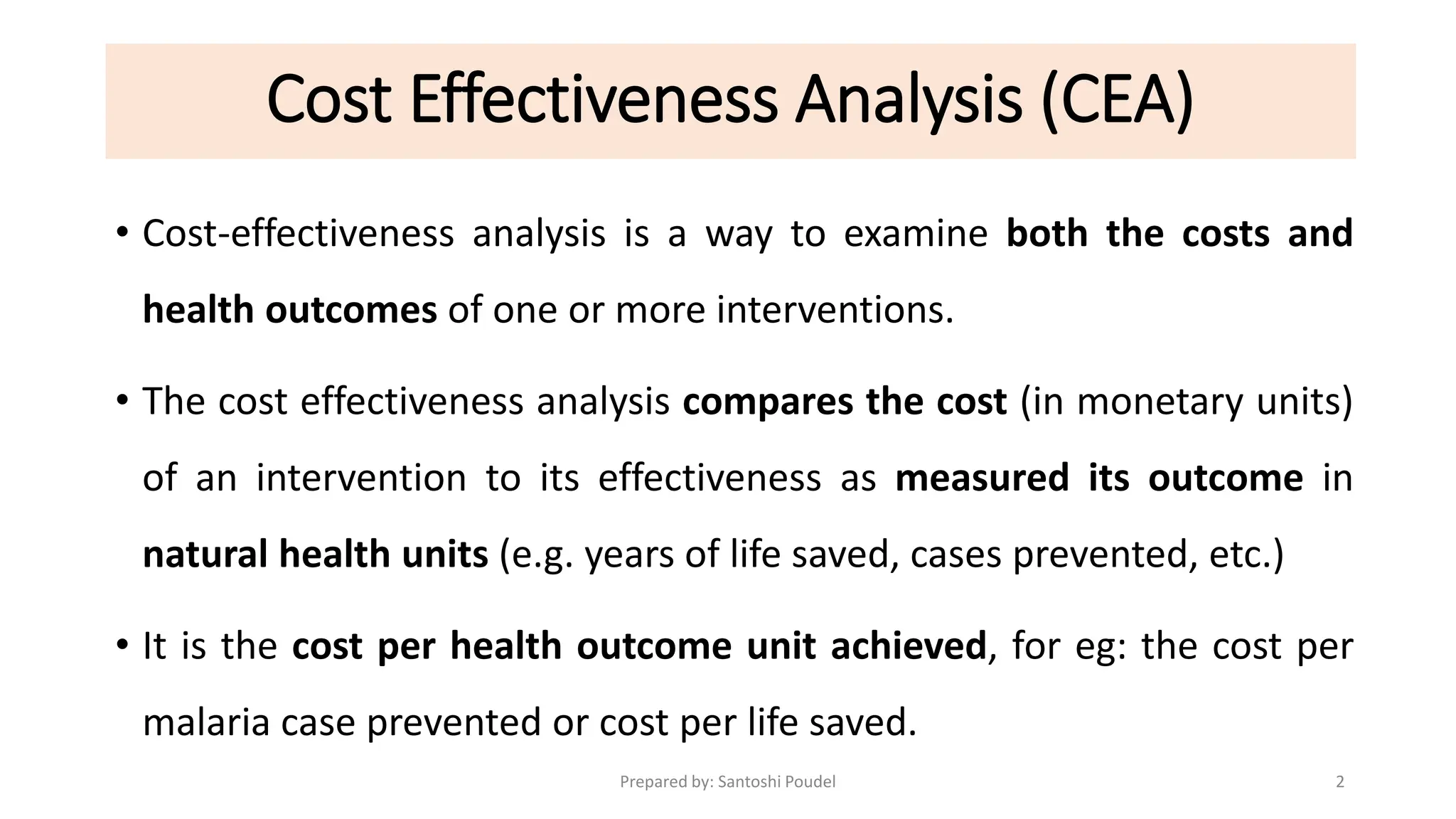 Cost Effectiveness Analysis (CEA)

• Cost-effectiveness analysis is a way to examine both the costs and health outcomes of one or more interventions.

• The cost effectiveness analysis compares the cost (in monetary units) of an intervention to its effectiveness as measured its outcome in natural health units (e.g. years of life saved, cases prevented, etc.)

• It is the cost per health outcome unit achieved, for eg: the cost per malaria case prevented or cost per life saved.

Prepared by: Santoshi Poudel

2